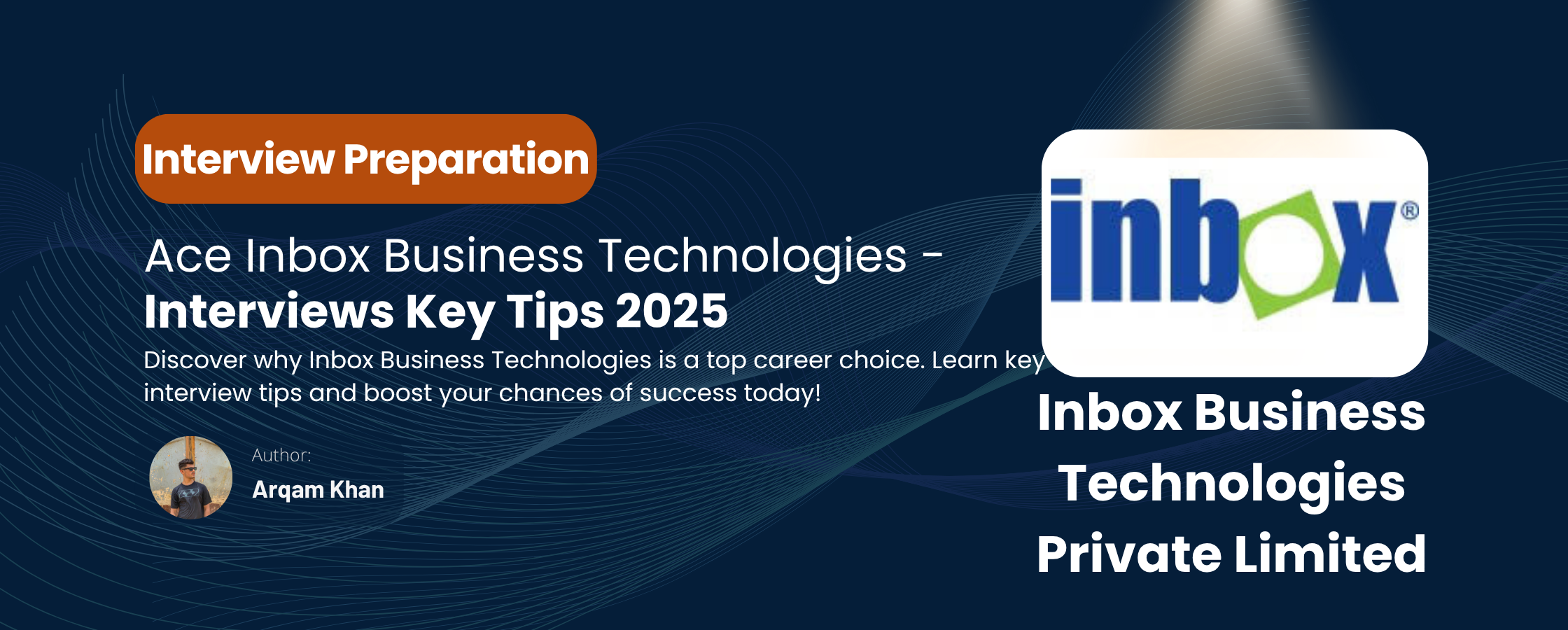 Interview Preparation

Ace Inbox Business Technologies - Interviews Key Tips 2025

Discover why Inbox Business Technologies is a top career choice. Learn key interview tips and boost your chances of success today!

Author:
Arqam Khan

inbox®

Inbox Business Technologies Private Limited